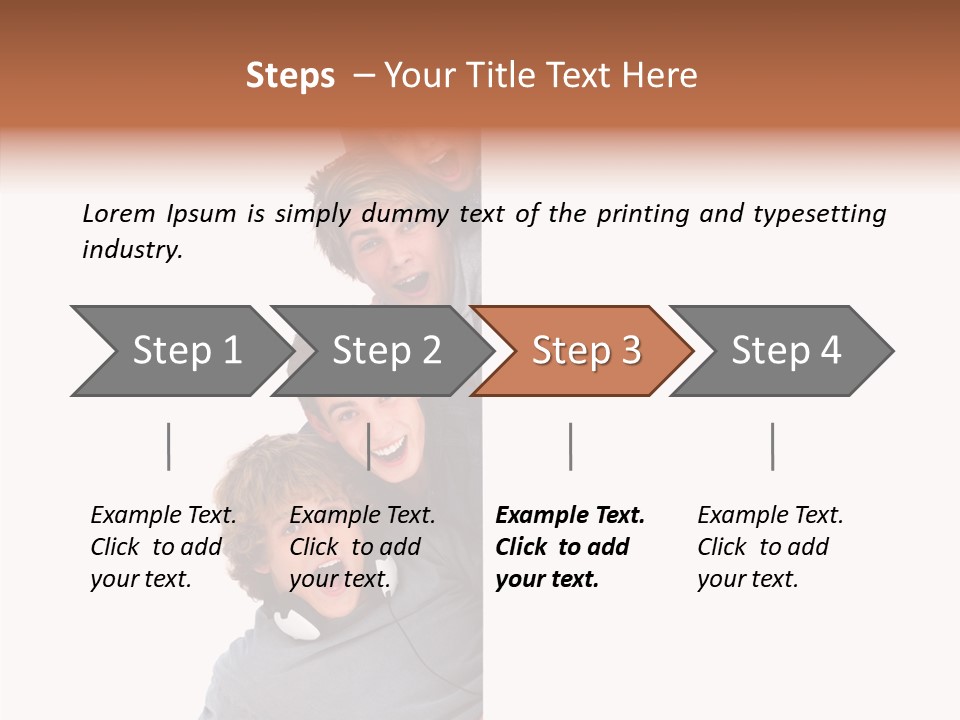 Steps – Your Title Text Here

Lorem Ipsum is simply dummy text of the printing and typesetting industry.

Step 1

Step 2

Step 3

Step 4

Example Text. Click to add your text.

Example Text. Click to add your text.

Example Text. Click to add your text.

Example Text. Click to add your text.